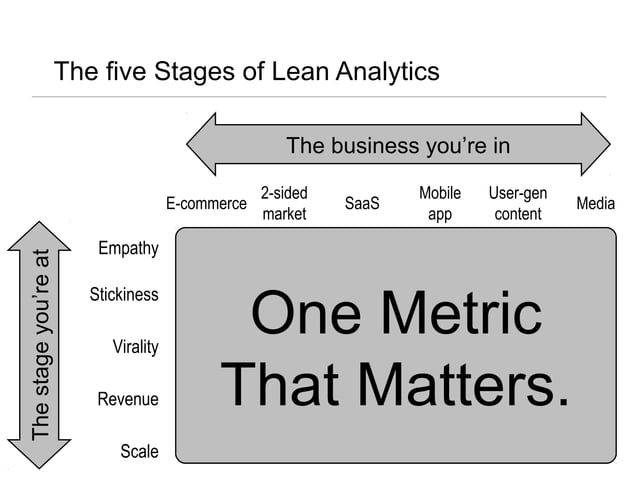 The five Stages of Lean Analytics

The business you're in

E-commerce

2-sided market

SaaS

Mobile app

User-gen content

Media

The stage you're at

Empathy

Stickiness

Virality

Revenue

Scale

One Metric That Matters.